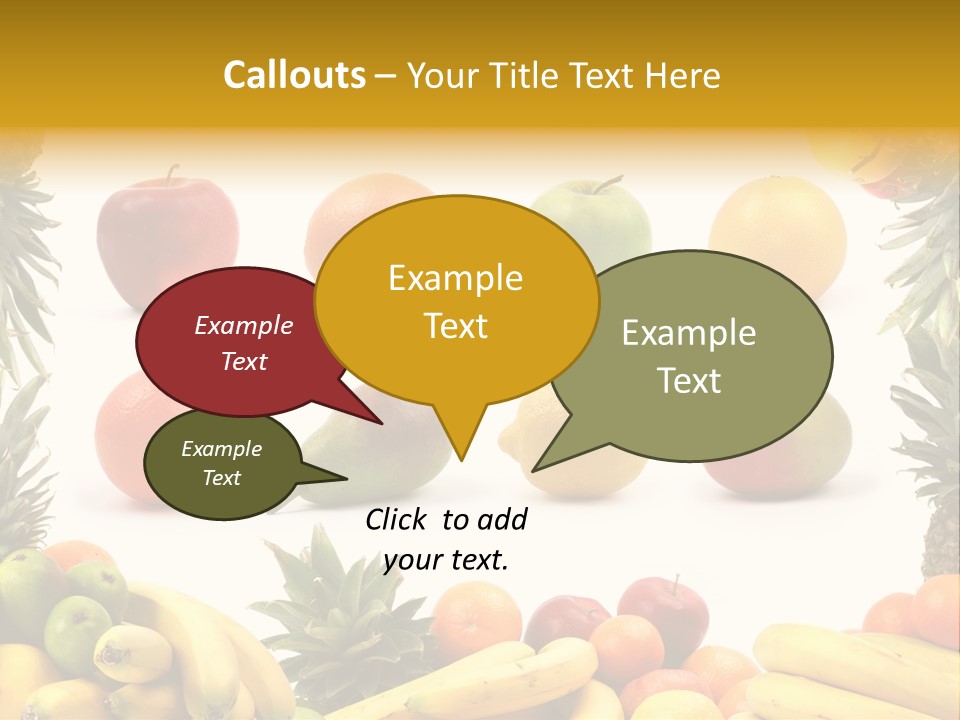 Callouts – Your Title Text Here

Example Text

Example Text

Example Text

Example Text

Click to add your text.